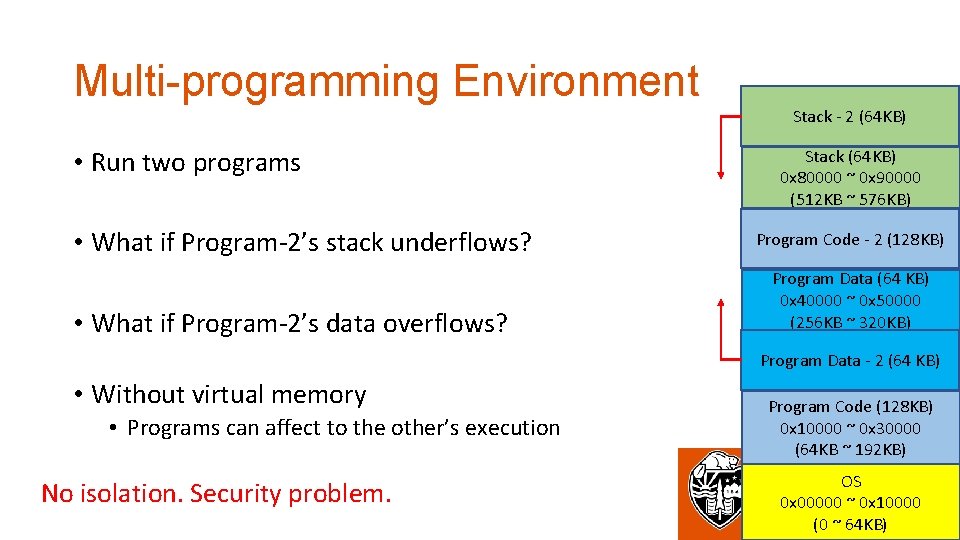 Multi-programming Environment

• Run two programs

• What if Program-2's stack underflows?

• What if Program-2's data overflows?

• Without virtual memory
 • Programs can affect to the other's execution

No isolation. Security problem.

Stack - 2 (64KB)

Stack (64KB)
0x80000 ~ 0x90000
(512KB ~ 576KB)

Program Code - 2 (128KB)

Program Data (64 KB)
0x40000 ~ 0x50000
(256KB ~ 320KB)

Program Data - 2 (64 KB)

Program Code (128KB)
0x10000 ~ 0x30000
(64KB ~ 192KB)

OS
0x00000 ~ 0x10000
(0 ~ 64KB)